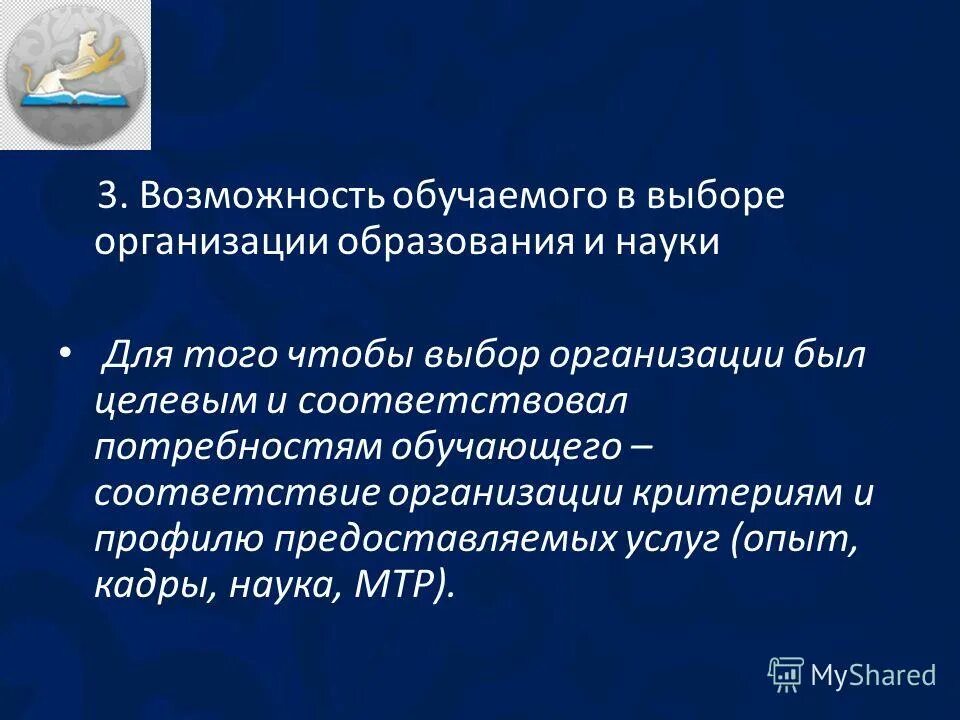 3. Возможность обучаемого в выборе организации образования и науки

• Для того чтобы выбор организации был целевым и соответствовал потребностям обучающего – соответствие организации критериям и профилю предоставляемых услуг (опыт, кадры, наука, МТР).

MyShared